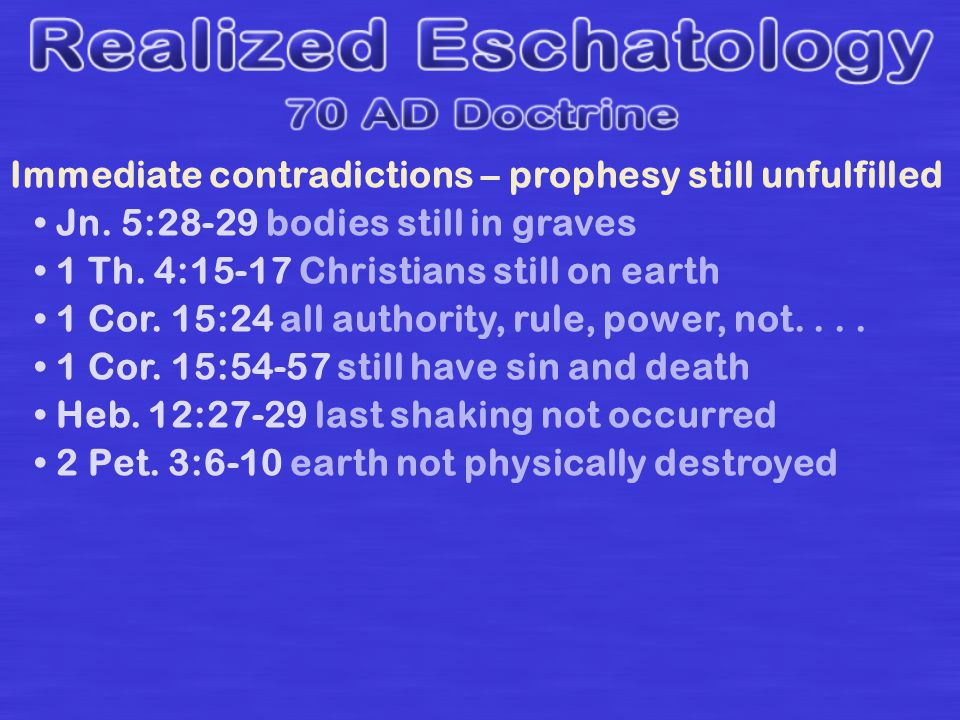 Realized Eschatology
70 AD Doctrine

Immediate contradictions – prophesy still unfulfilled

• Jn. 5:28-29 bodies still in graves
• 1 Th. 4:15-17 Christians still on earth
• 1 Cor. 15:24 all authority, rule, power, not. . . .
• 1 Cor. 15:54-57 still have sin and death
• Heb. 12:27-29 last shaking not occurred
• 2 Pet. 3:6-10 earth not physically destroyed